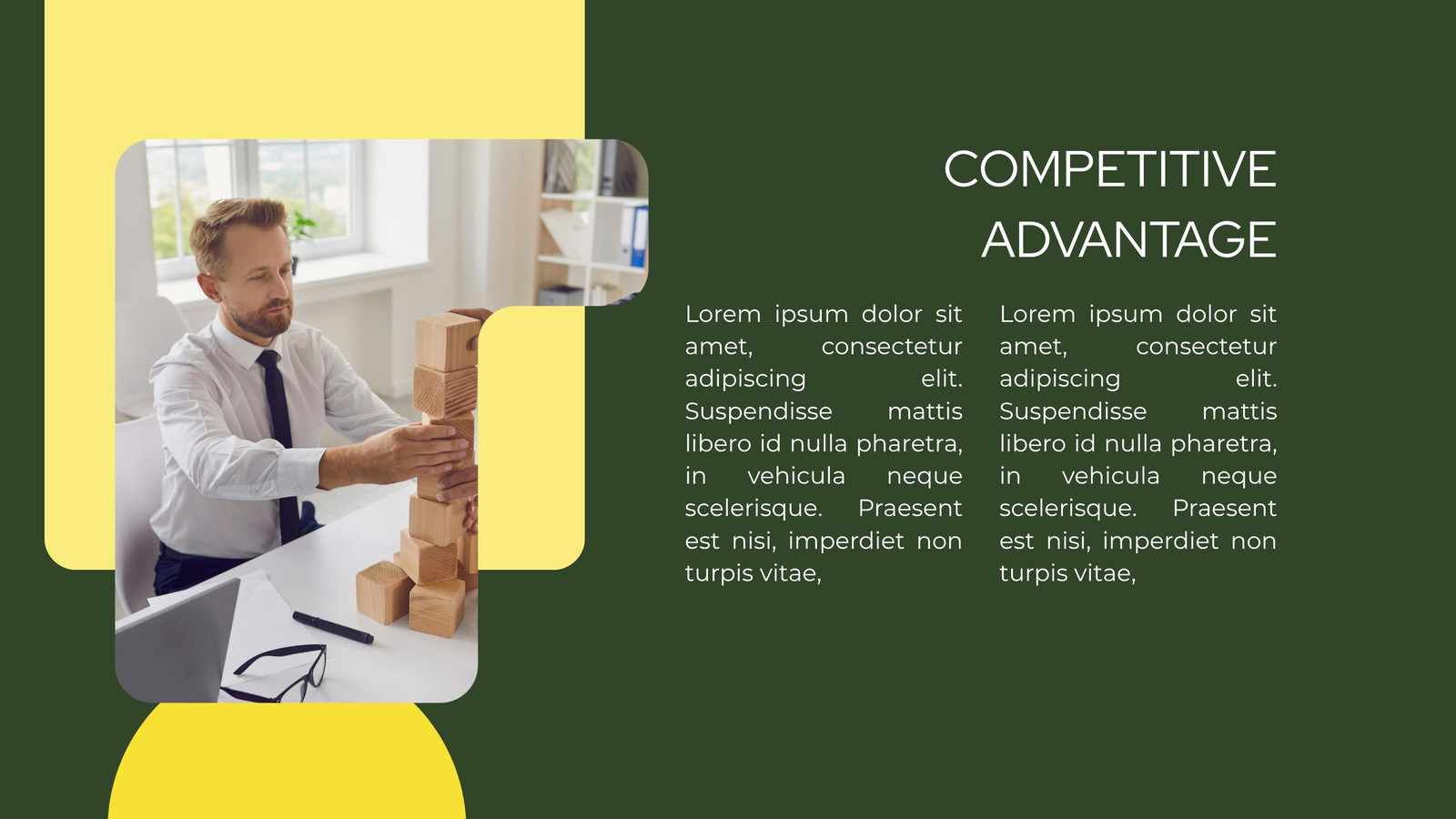 COMPETITIVE ADVANTAGE

Lorem ipsum dolor sit amet, consectetur adipiscing elit. Suspendisse mattis libero id nulla pharetra, in vehicula neque scelerisque. Praesent est nisi, imperdiet non turpis vitae,

Lorem ipsum dolor sit amet, consectetur adipiscing elit. Suspendisse mattis libero id nulla pharetra, in vehicula neque scelerisque. Praesent est nisi, imperdiet non turpis vitae,